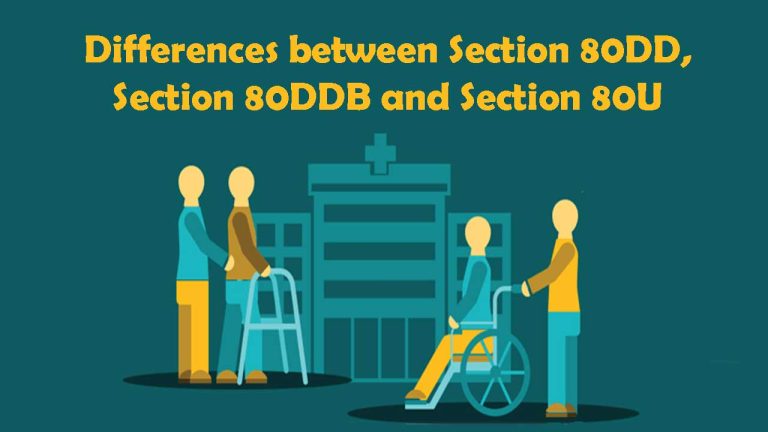 Differences between Section 80DD, Section 80DDB and Section 80U